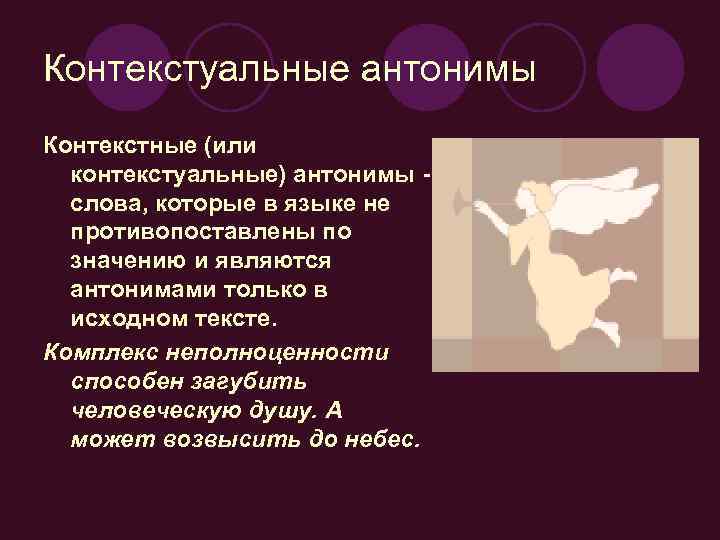 Контекстуальные антонимы

Контекстные (или контекстуальные) антонимы - слова, которые в языке не противопоставлены по значению и являются антонимами только в исходном тексте.

Комплекс неполноценности способен загубить человеческую душу. А может возвысить до небес.